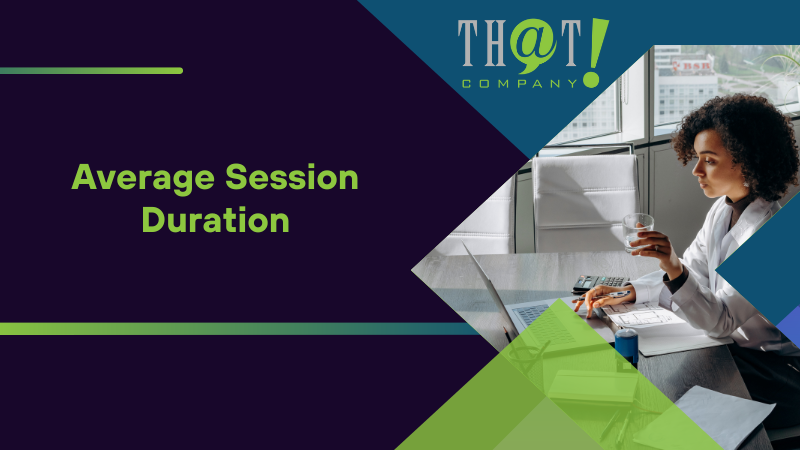 TH@T!
COMPANY

Average Session Duration